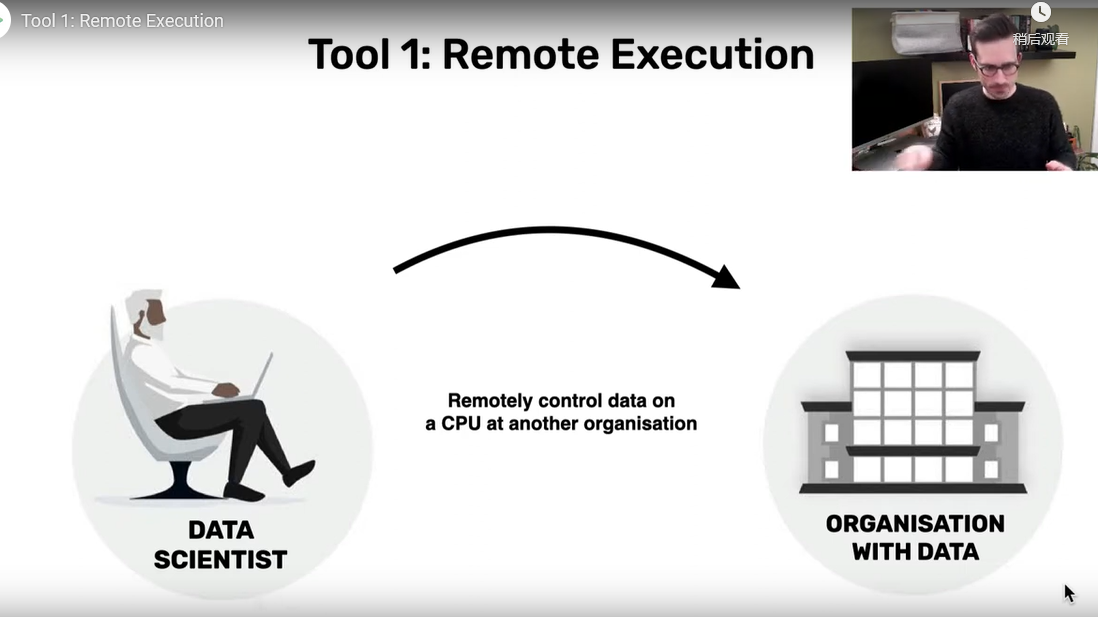 Tool 1: Remote Execution

稍后观看

Tool 1: Remote Execution

Remotely control data on a CPU at another organisation

DATA SCIENTIST

ORGANISATION WITH DATA